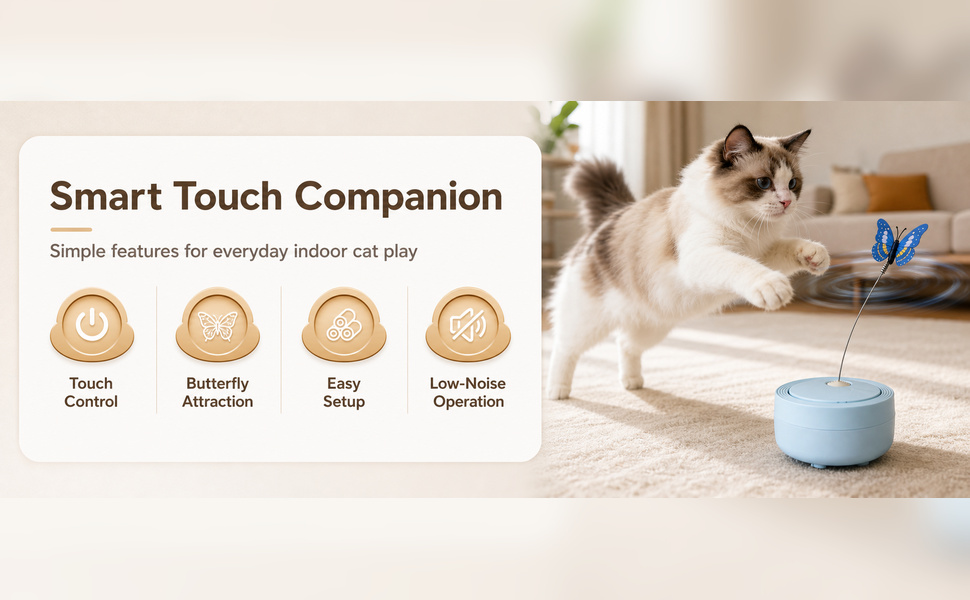 Smart Touch Companion

Simple features for everyday indoor cat play

Touch Control

Butterfly Attraction

Easy Setup

Low-Noise Operation